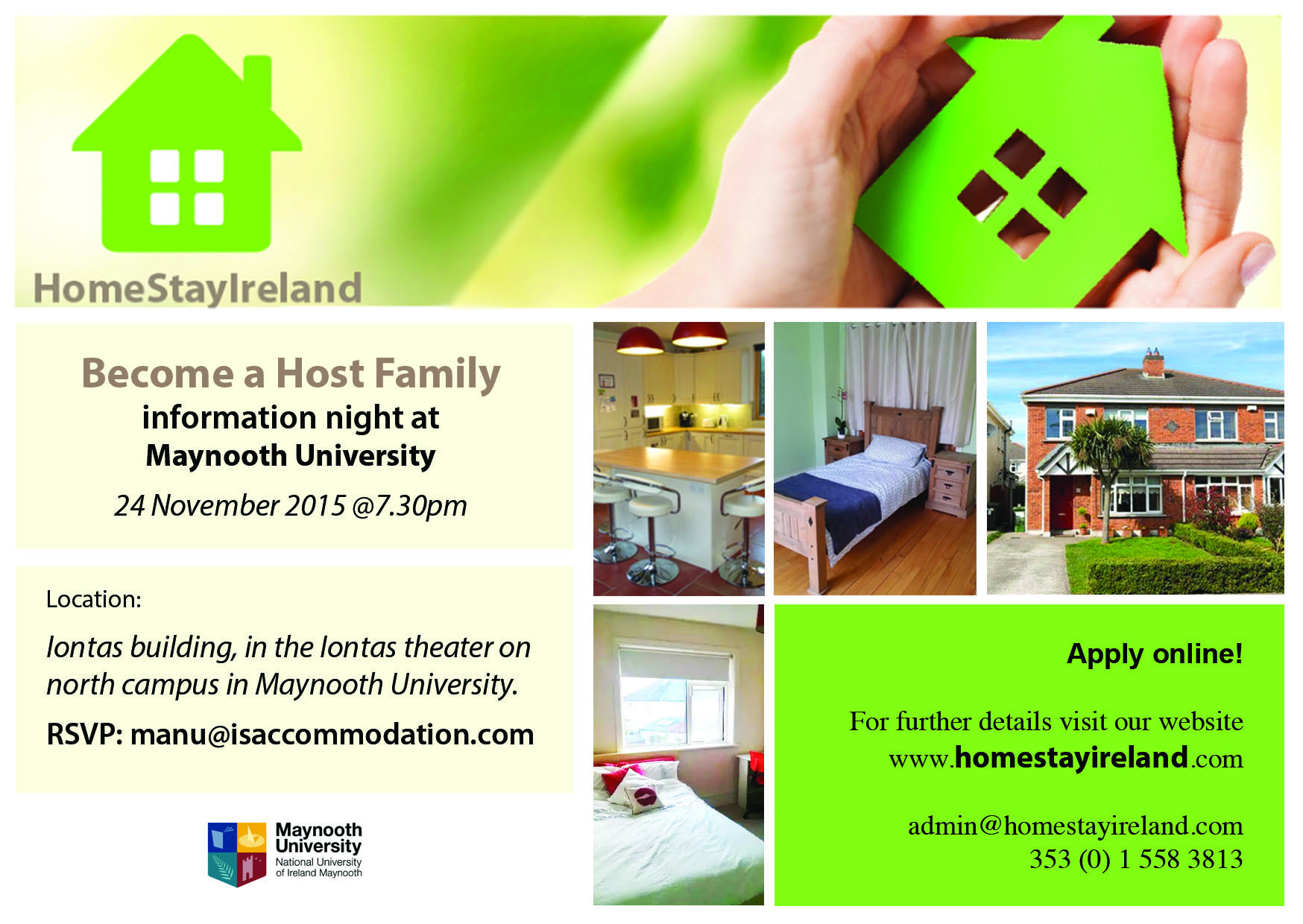 HomeStayIreland

Become a Host Family
information night at
Maynooth University

24 November 2015 @7.30pm

Location:

Iontas building, in the Iontas theater on north campus in Maynooth University.

RSVP: manu@isaccommodation.com

Maynooth University
National University of Ireland Maynooth

Apply online!

For further details visit our website www.homestayireland.com

admin@homestayireland.com
353 (0) 1 558 3813